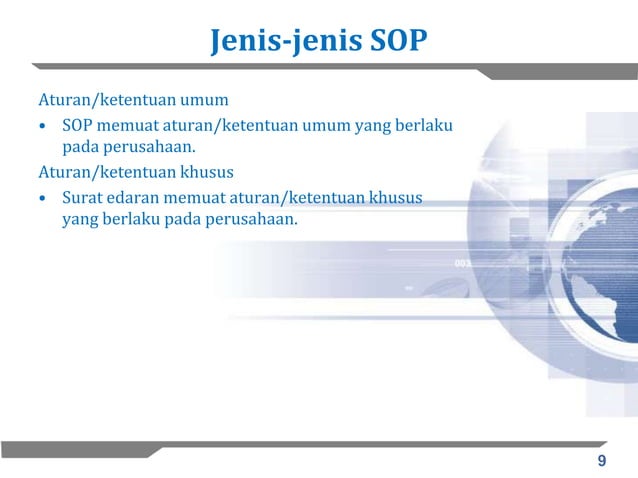 Jenis-jenis SOP

Aturan/ketentuan umum

• SOP memuat aturan/ketentuan umum yang berlaku pada perusahaan.

Aturan/ketentuan khusus

• Surat edaran memuat aturan/ketentuan khusus yang berlaku pada perusahaan.

9